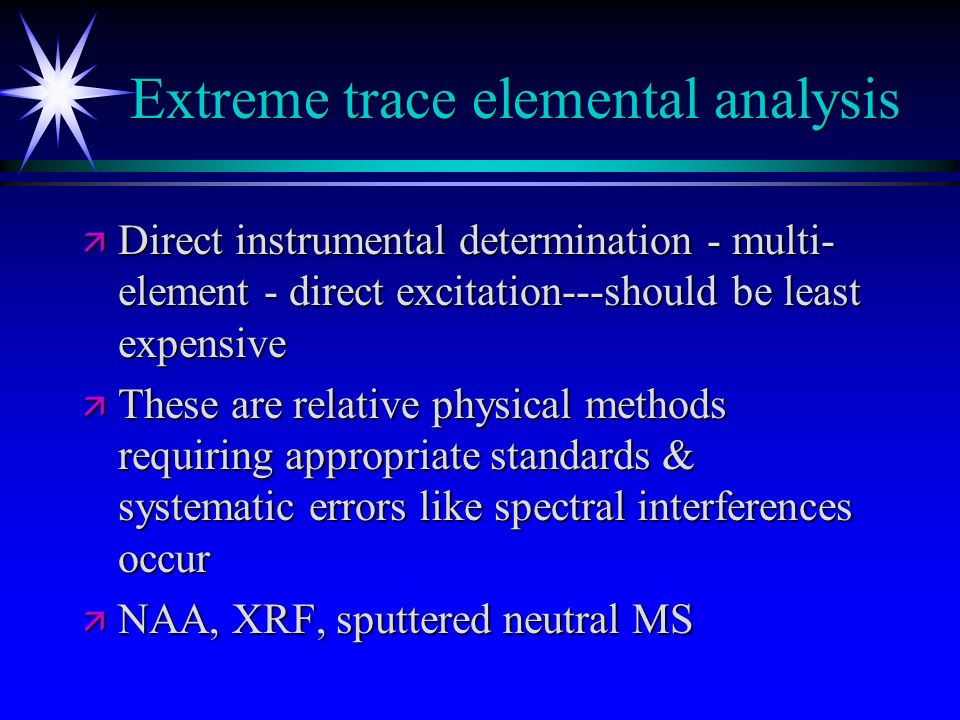 Extreme trace elemental analysis

Direct instrumental determination - multi-element - direct excitation---should be least expensive

These are relative physical methods requiring appropriate standards & systematic errors like spectral interferences occur

NAA, XRF, sputtered neutral MS